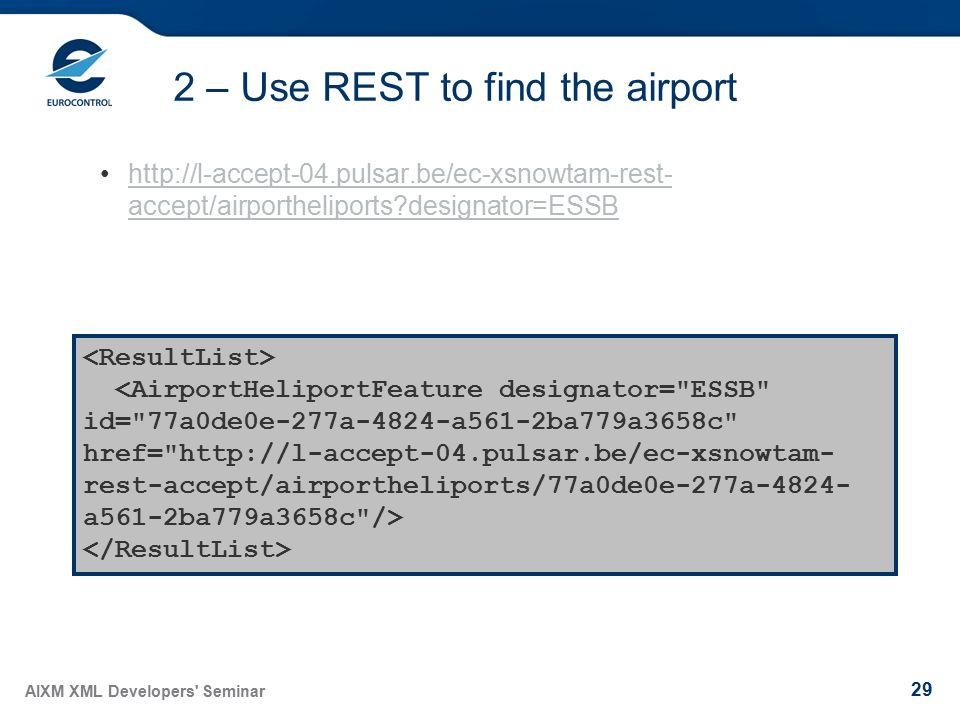 EUROCONTROL

2 – Use REST to find the airport

• http://l-accept-04.pulsar.be/ec-xsnowtam-rest-accept/airportheliports?designator=ESSB

<ResultList>
  <AirportHeliportFeature designator="ESSB" id="77a0de0e-277a-4824-a561-2ba779a3658c" href="http://l-accept-04.pulsar.be/ec-xsnowtam-rest-accept/airportheliports/77a0de0e-277a-4824-a561-2ba779a3658c"/>
</ResultList>

AIXM XML Developers' Seminar

29